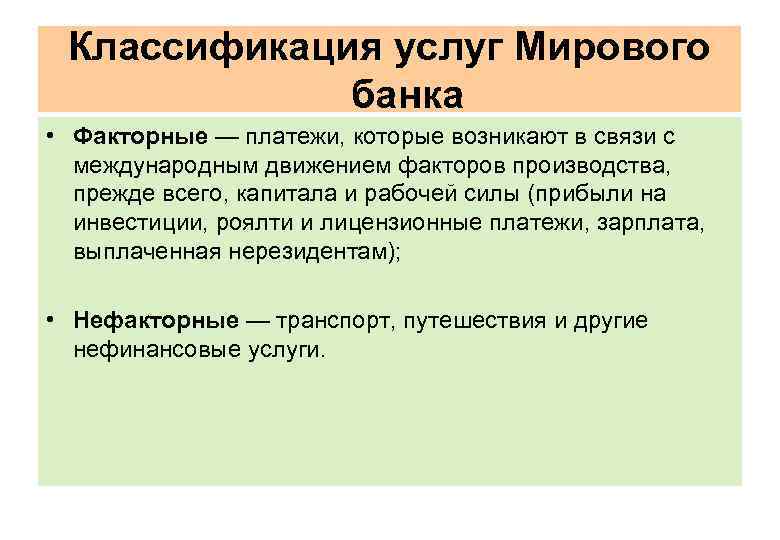 Классификация услуг Мирового банка

• Факторные — платежи, которые возникают в связи с международным движением факторов производства, прежде всего, капитала и рабочей силы (прибыли на инвестиции, роялти и лицензионные платежи, зарплата, выплаченная нерезидентам);

• Нефакторные — транспорт, путешествия и другие нефинансовые услуги.